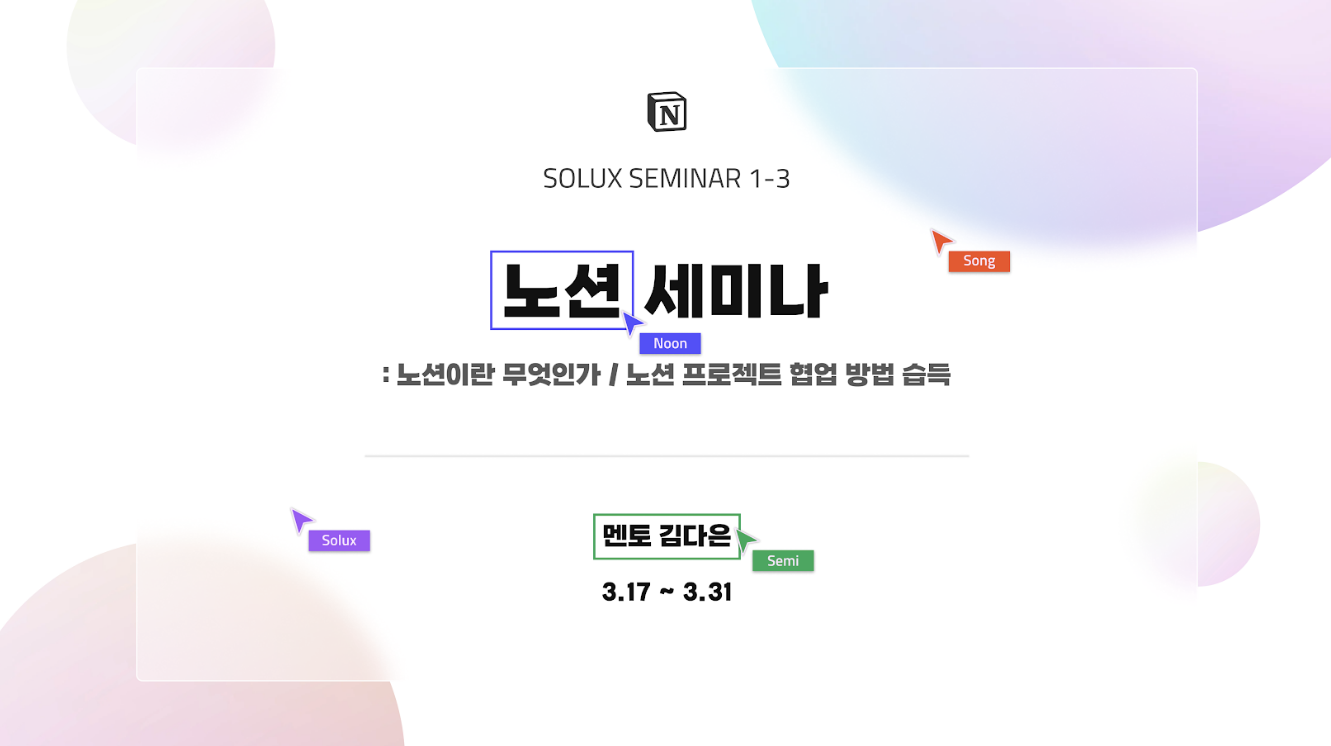 N

SOLUX SEMINAR 1-3

Song

노션 세미나

Noon

: 노션이란 무엇인가 / 노션 프로젝트 협업 방법 습득

Solux

멘토 김다은

Semi

3.17 ~ 3.31